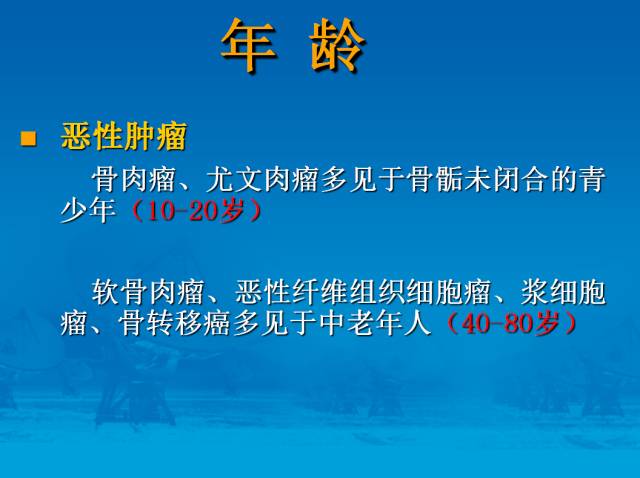 年 龄

■ 恶性肿瘤

骨肉瘤、尤文肉瘤多见于骨骺未闭合的青少年（10-20岁）

软骨肉瘤、恶性纤维组织细胞瘤、浆细胞瘤、骨转移癌多见于中老年人（40-80岁）